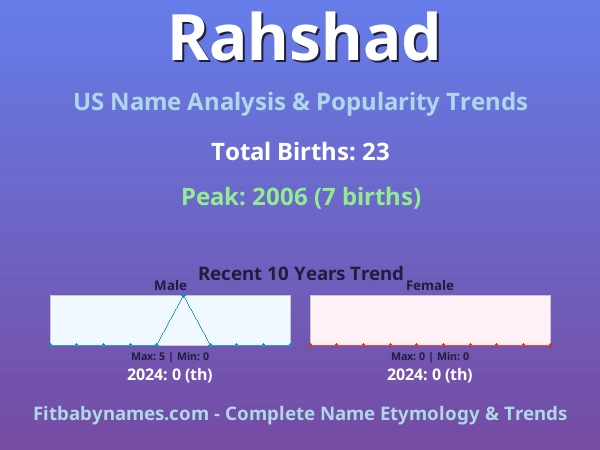 Rahshad

US Name Analysis & Popularity Trends

Total Births: 23

Peak: 2006 (7 births)

Recent 10 Years Trend

Male

Max: 5 | Min: 0

2024: 0 (th)

Female

Max: 0 | Min: 0

2024: 0 (th)

Fitbabynames.com - Complete Name Etymology & Trends